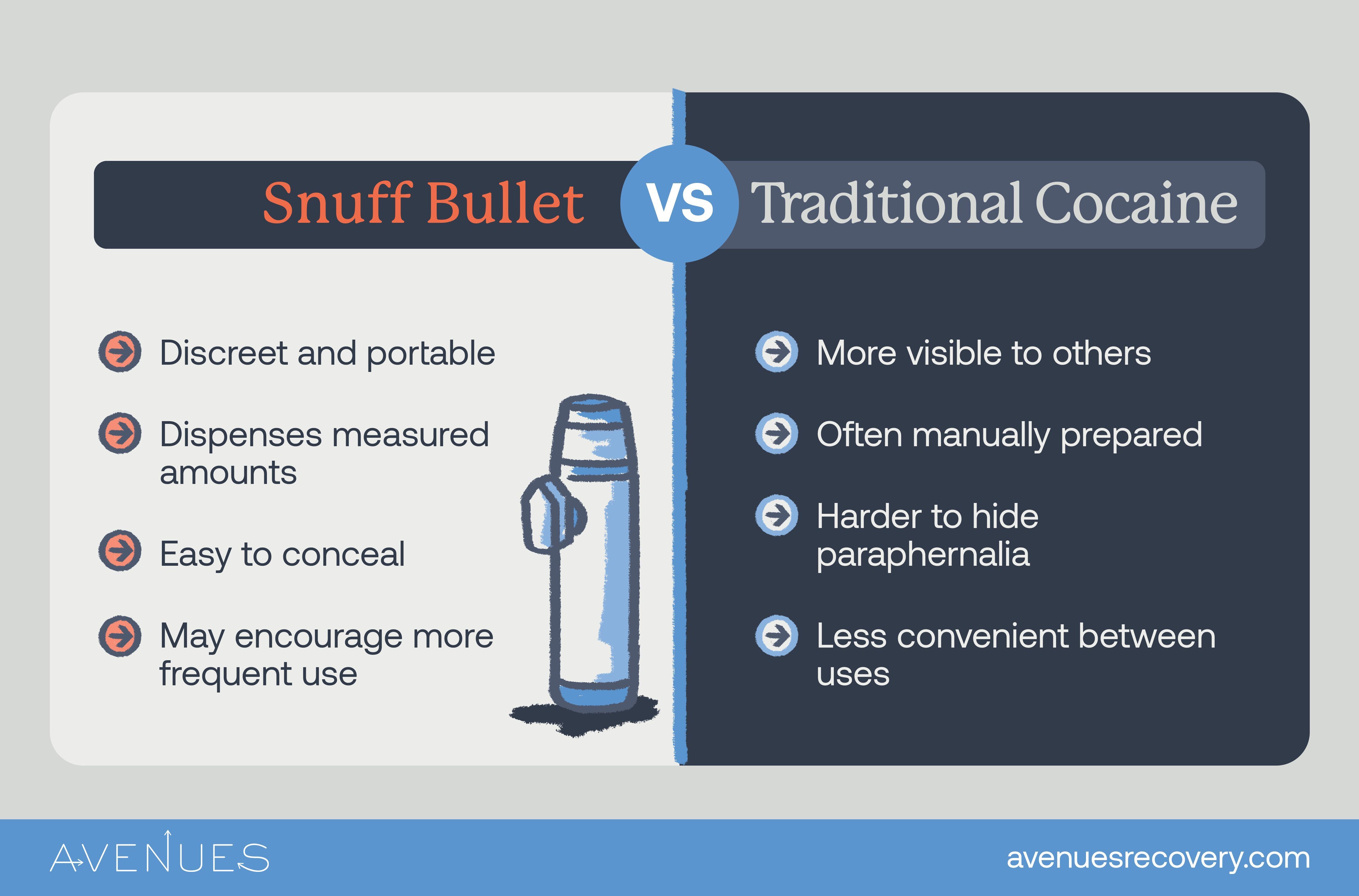 Snuff Bullet VS Traditional Cocaine

Discreet and portable

Dispenses measured amounts

Easy to conceal

May encourage more frequent use

More visible to others

Often manually prepared

Harder to hide paraphernalia

Less convenient between uses

AVENUES

avenuesrecovery.com